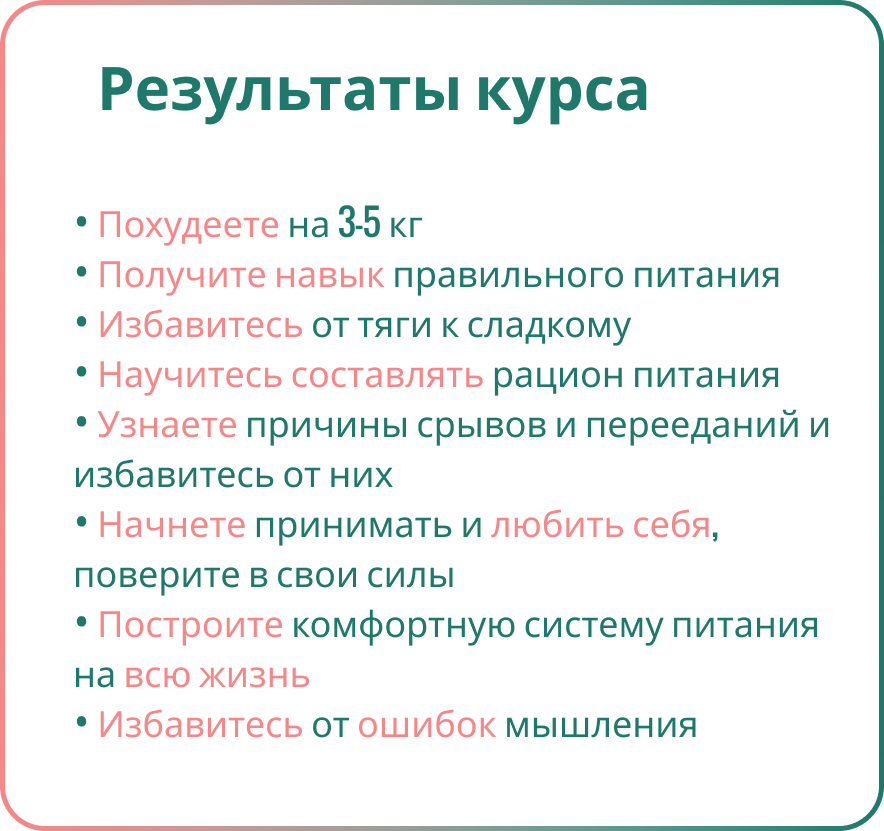 Результаты курса

• Похудеете на 3-5 кг
• Получите навык правильного питания
• Избавитесь от тяги к сладкому
• Научитесь составлять рацион питания
• Узнаете причины срывов и перееданий и избавитесь от них
• Начнете принимать и любить себя, поверите в свои силы
• Построите комфортную систему питания на всю жизнь
• Избавитесь от ошибок мышления